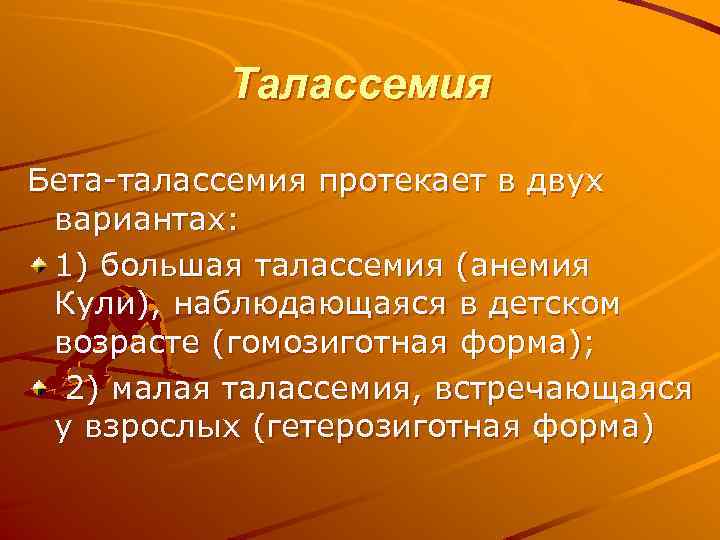 Талассемия

Бета-талассемия протекает в двух вариантах:

1) большая талассемия (анемия Кули), наблюдающаяся в детском возрасте (гомозиготная форма);

2) малая талассемия, встречающаяся у взрослых (гетерозиготная форма)